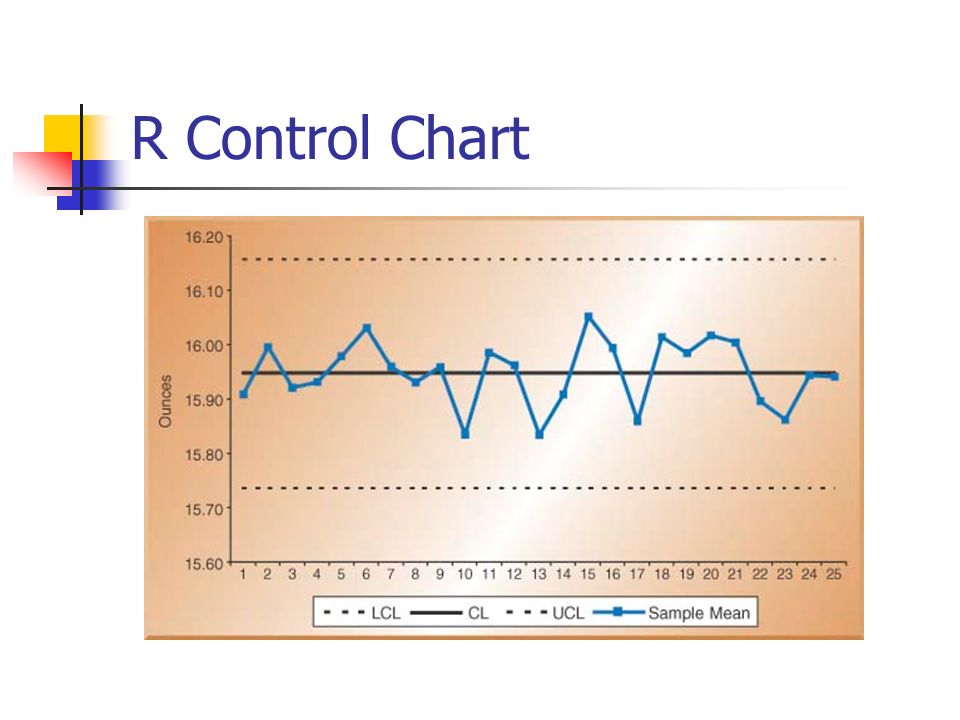 R Control Chart

16.20
16.10
16.00
15.90
15.80
15.70
15.60

Ounces

1 2 3 4 5 6 7 8 9 10 11 12 13 14 15 16 17 18 19 20 21 22 23 24 25

LCL CL UCL Sample Mean